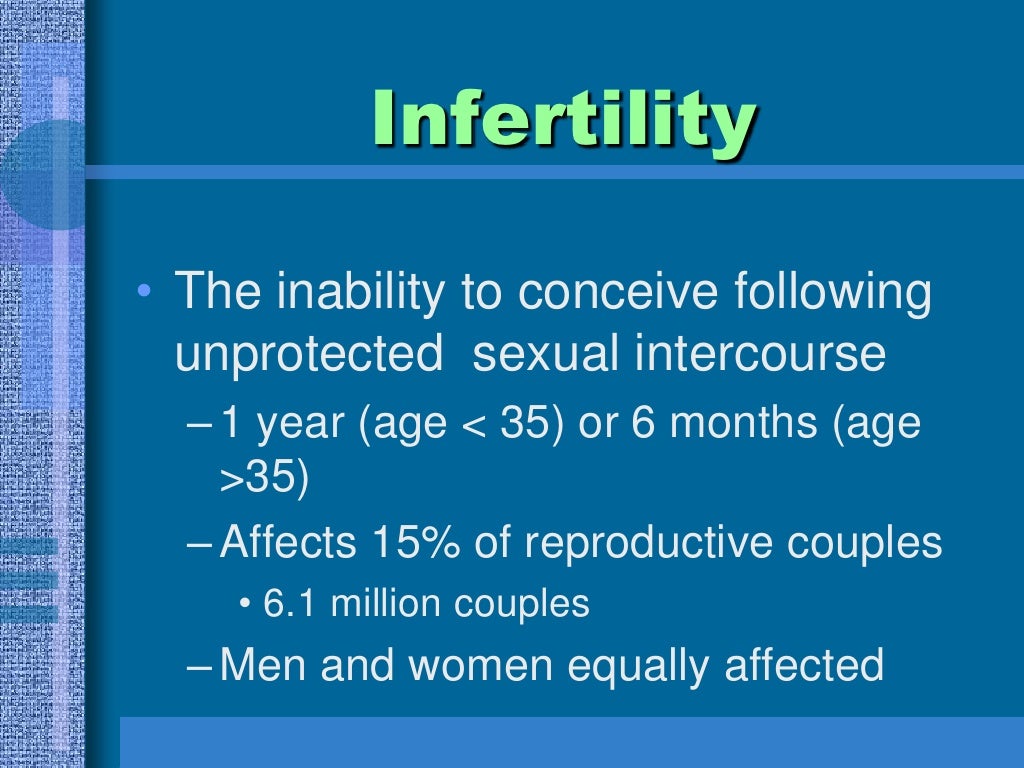 Infertility

• The inability to conceive following unprotected sexual intercourse
– 1 year (age < 35) or 6 months (age >35)
– Affects 15% of reproductive couples
• 6.1 million couples
– Men and women equally affected